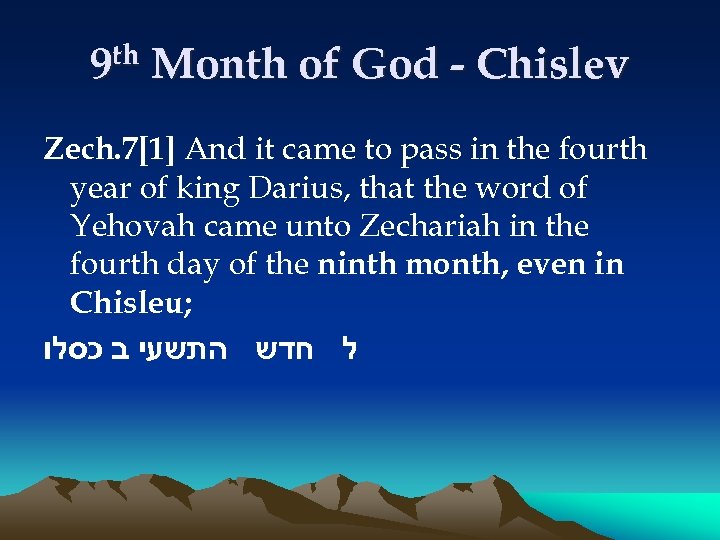 9th Month of God - Chislev

Zech.7[1] And it came to pass in the fourth year of king Darius, that the word of Yehovah came unto Zechariah in the fourth day of the ninth month, even in Chisleu;

ל חדש התשעי ב כסלו